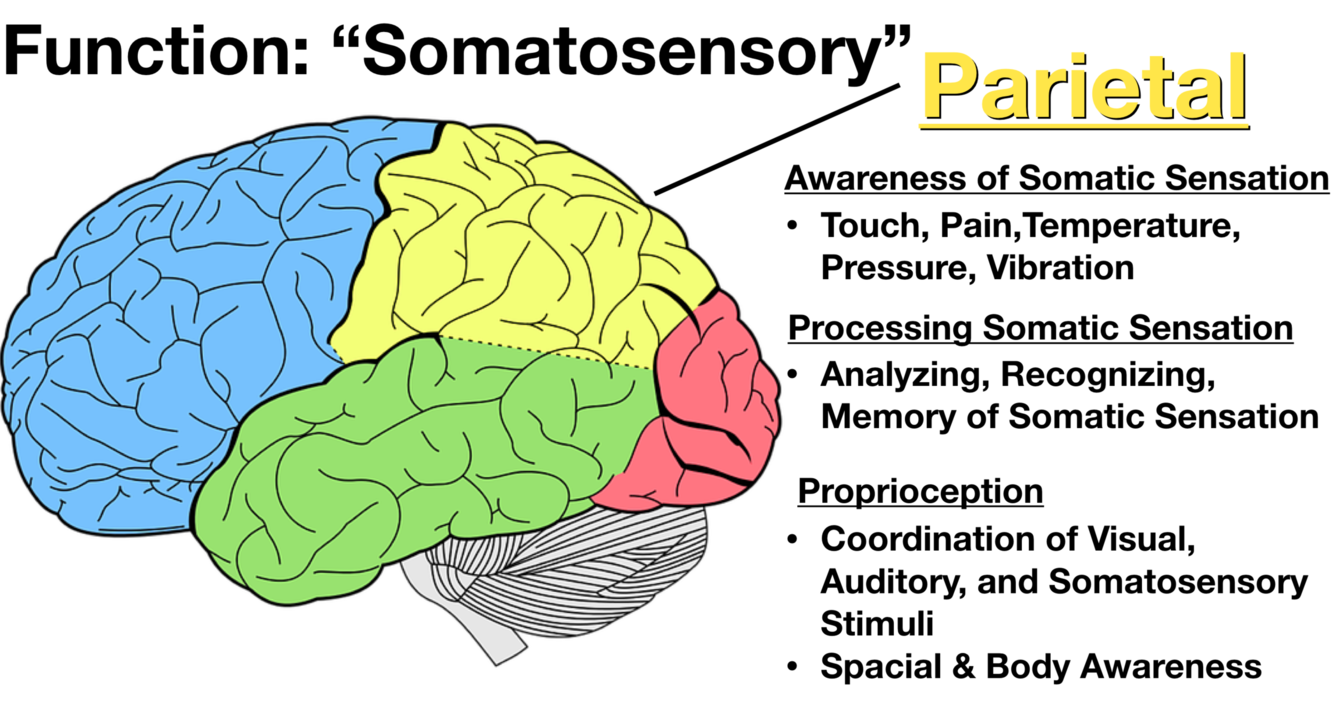 Function: “Somatosensory”

Parietal

Awareness of Somatic Sensation
• Touch, Pain,Temperature, Pressure, Vibration

Processing Somatic Sensation
• Analyzing, Recognizing, Memory of Somatic Sensation

Proprioception
• Coordination of Visual, Auditory, and Somatosensory Stimuli
• Spacial & Body Awareness